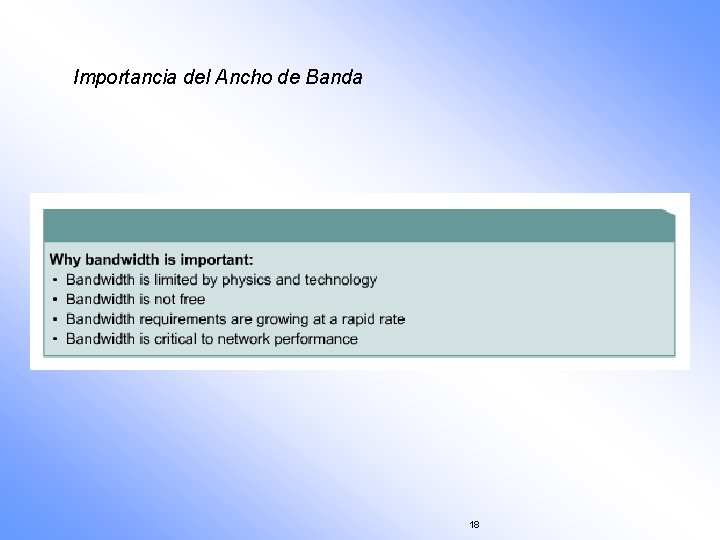 Importancia del Ancho de Banda

Why bandwidth is important:
- Bandwidth is limited by physics and technology
- Bandwidth is not free
- Bandwidth requirements are growing at a rapid rate
- Bandwidth is critical to network performance

18